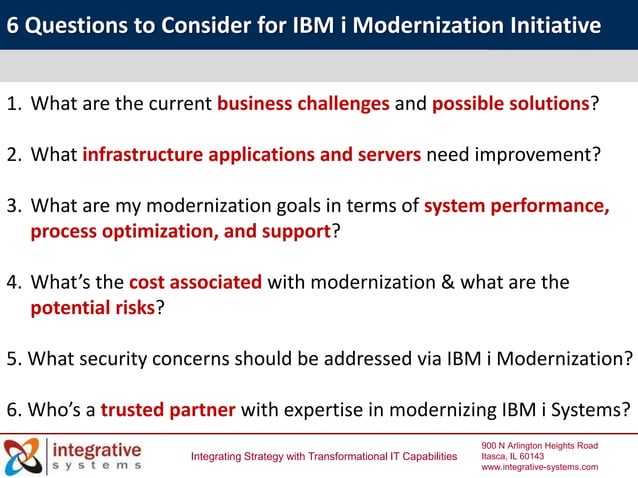 6 Questions to Consider for IBM i Modernization Initiative

1. What are the current business challenges and possible solutions?

2. What infrastructure applications and servers need improvement?

3. What are my modernization goals in terms of system performance, process optimization, and support?

4. What's the cost associated with modernization & what are the potential risks?

5. What security concerns should be addressed via IBM i Modernization?

6. Who's a trusted partner with expertise in modernizing IBM i Systems?

integrative systems

Integrating Strategy with Transformational IT Capabilities

900 N Arlington Heights Road
Itasca, IL 60143
www.integrative-systems.com